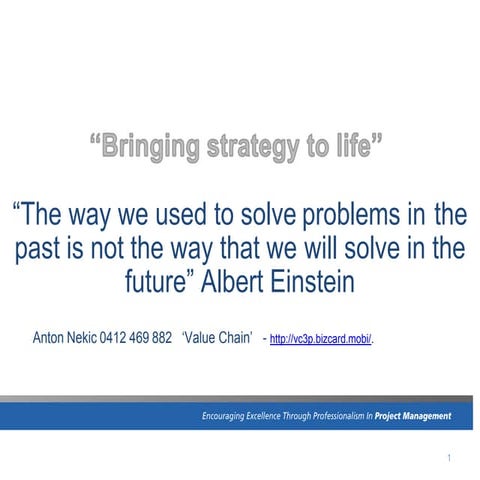 “Bringing strategy to life”

“The way we used to solve problems in the past is not the way that we will solve in the future” Albert Einstein

Anton Nekic 0412 469 882 ‘Value Chain’ - http://vc3p.bizcard.mobi/.

Encouraging Excellence Through Professionalism In Project Management

1